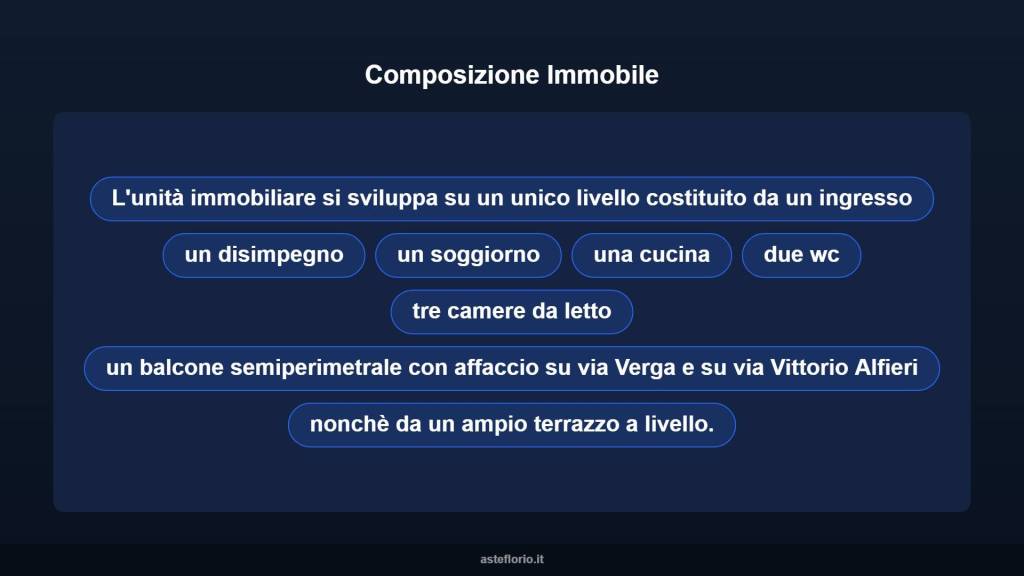 Composizione Immobile

L'unità immobiliare si sviluppa su un unico livello costituito da un ingresso

un disimpegno

un soggiorno

una cucina

due wc

tre camere da letto

un balcone semiperimetrale con affaccio su via Verga e su via Vittorio Alfieri

nonchè da un ampio terrazzo a livello.

asteflorio.it